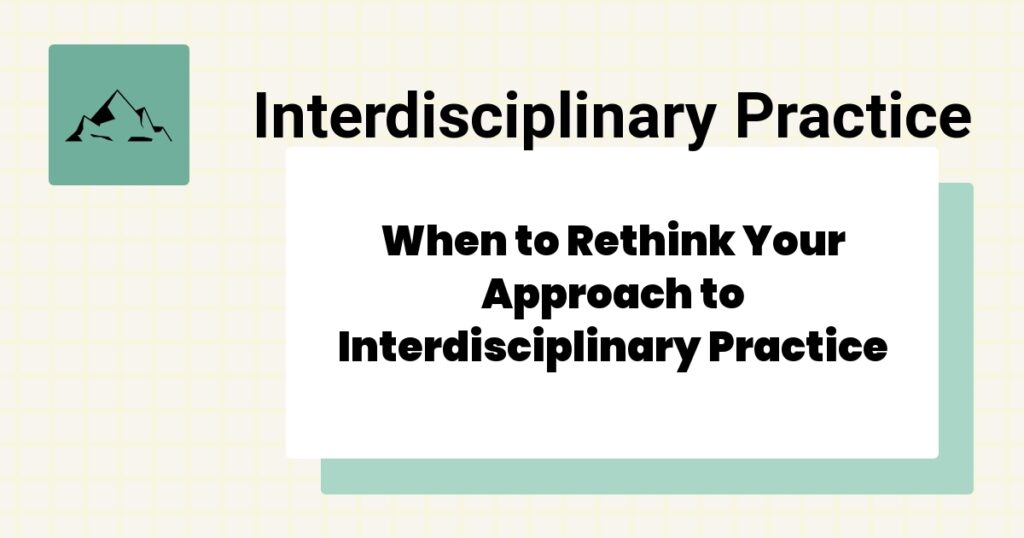 Interdisciplinary Practice

When to Rethink Your Approach to Interdisciplinary Practice